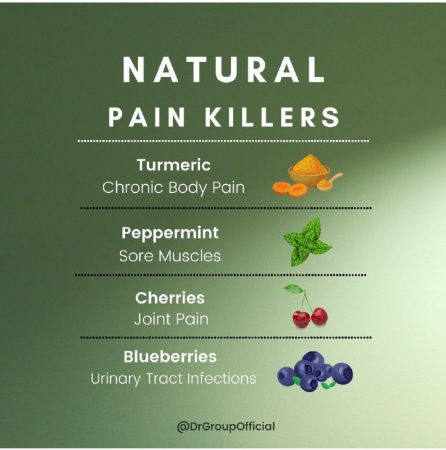 NATURAL
PAIN KILLERS

Turmeric
Chronic Body Pain

Peppermint
Sore Muscles

Cherries
Joint Pain

Blueberries
Urinary Tract Infections

@DrGroupOfficial